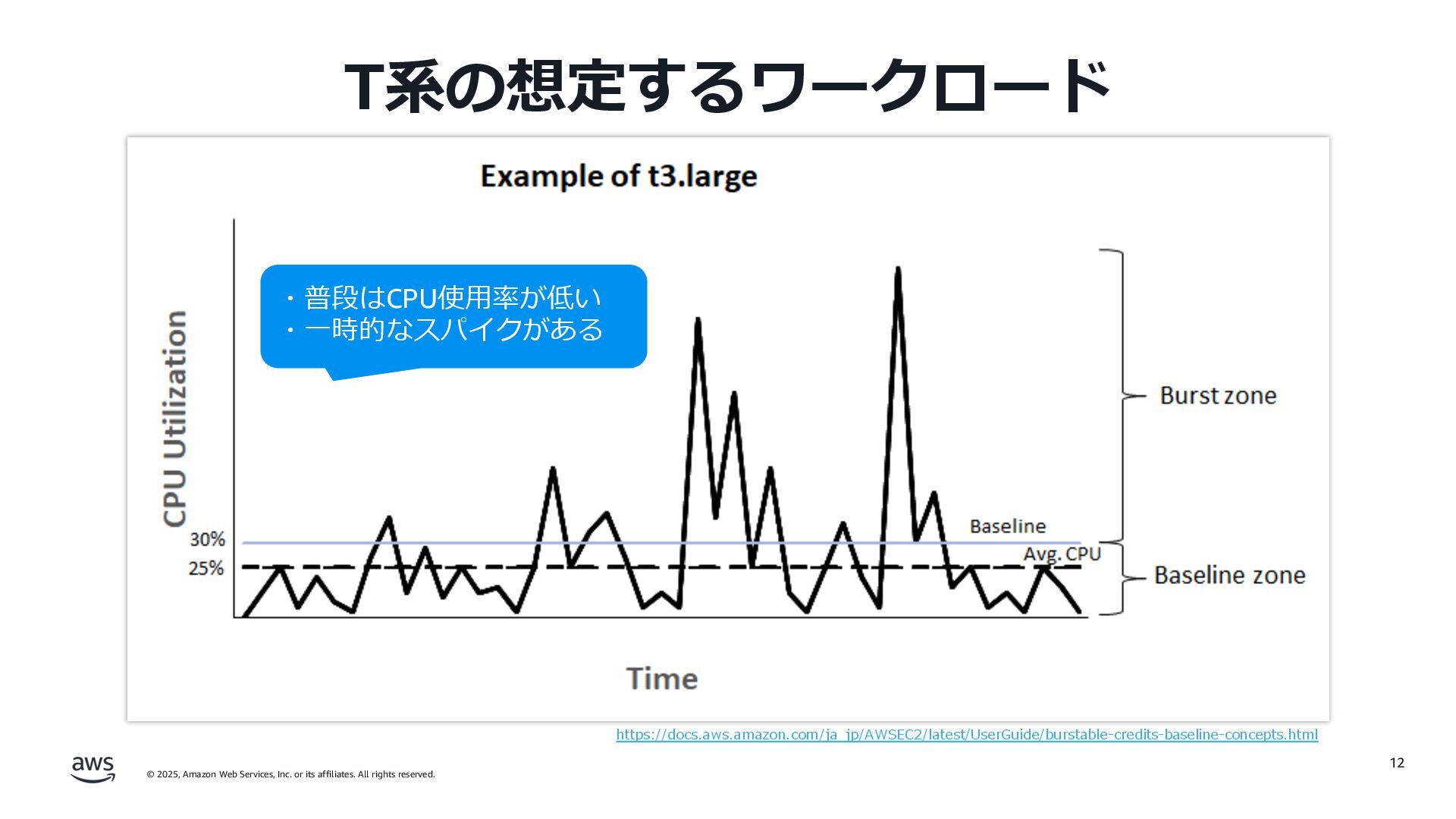 T系の想定するワークロード

Example of t3.large

・普段はCPU使用率が低い
・一時的なスパイクがある

CPU Utilization

30%
25%

Baseline
Avg. CPU

Burst zone
Baseline zone

Time

https://docs.aws.amazon.com/ja_jp/AWSEC2/latest/UserGuide/burstable-credits-baseline-concepts.html

aws
© 2025, Amazon Web Services, Inc. or its affiliates. All rights reserved.

12